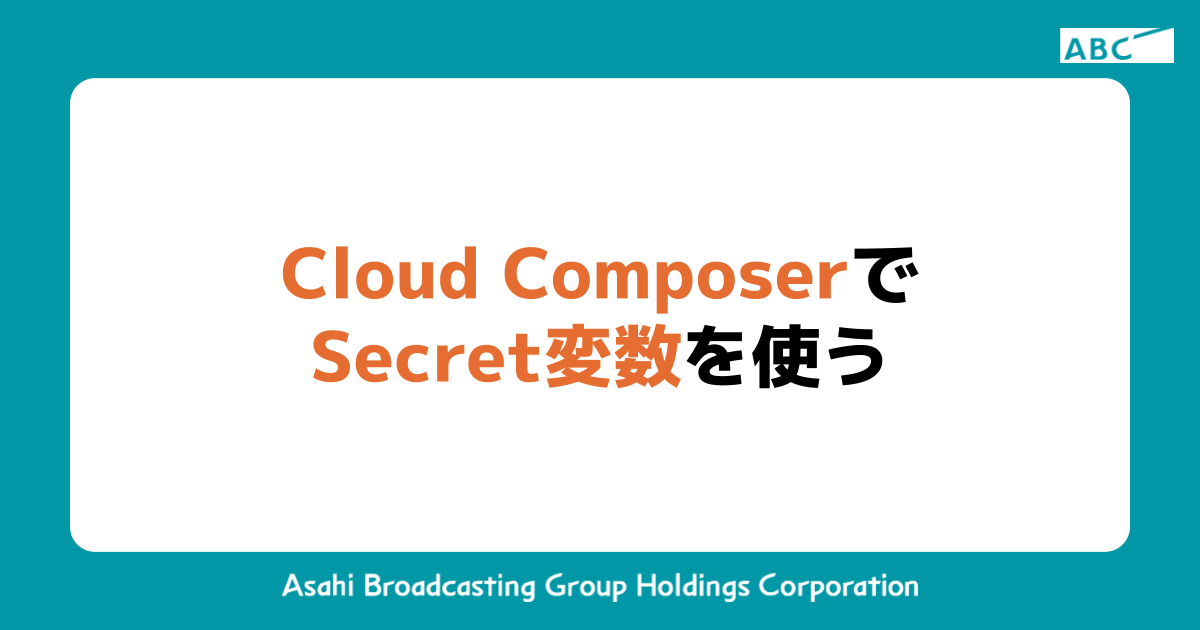 ABC

Cloud Composerで
Secret変数を使う

Asahi Broadcasting Group Holdings Corporation